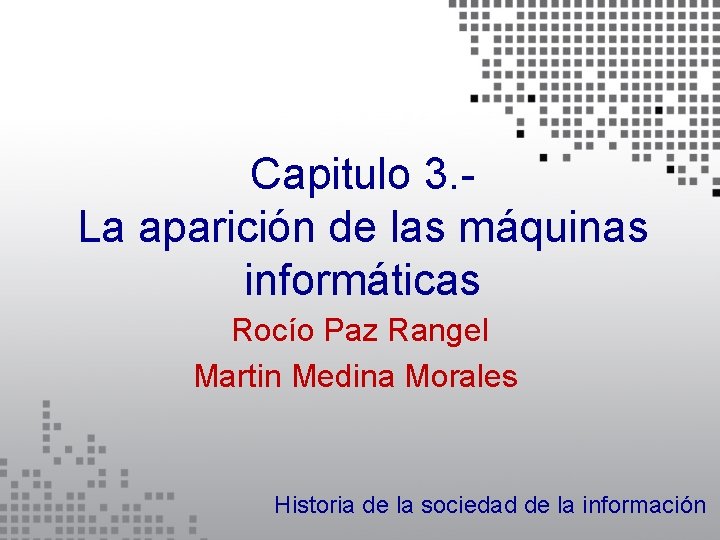 Capitulo 3.-
La aparición de las máquinas informáticas

Rocío Paz Rangel
Martin Medina Morales

Historia de la sociedad de la información